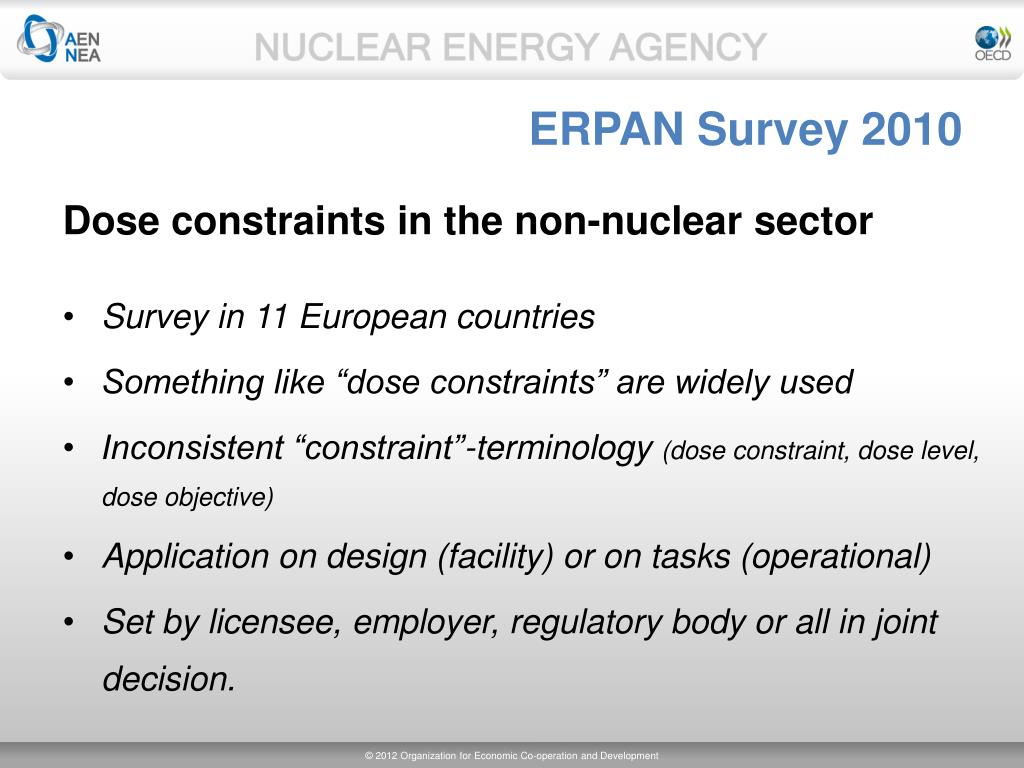 AEN NEA

NUCLEAR ENERGY AGENCY

OECD

ERPAN Survey 2010

Dose constraints in the non-nuclear sector

• Survey in 11 European countries

• Something like “dose constraints” are widely used

• Inconsistent “constraint”-terminology (dose constraint, dose level, dose objective)

• Application on design (facility) or on tasks (operational)

• Set by licensee, employer, regulatory body or all in joint decision.

© 2012 Organization for Economic Co-operation and Development